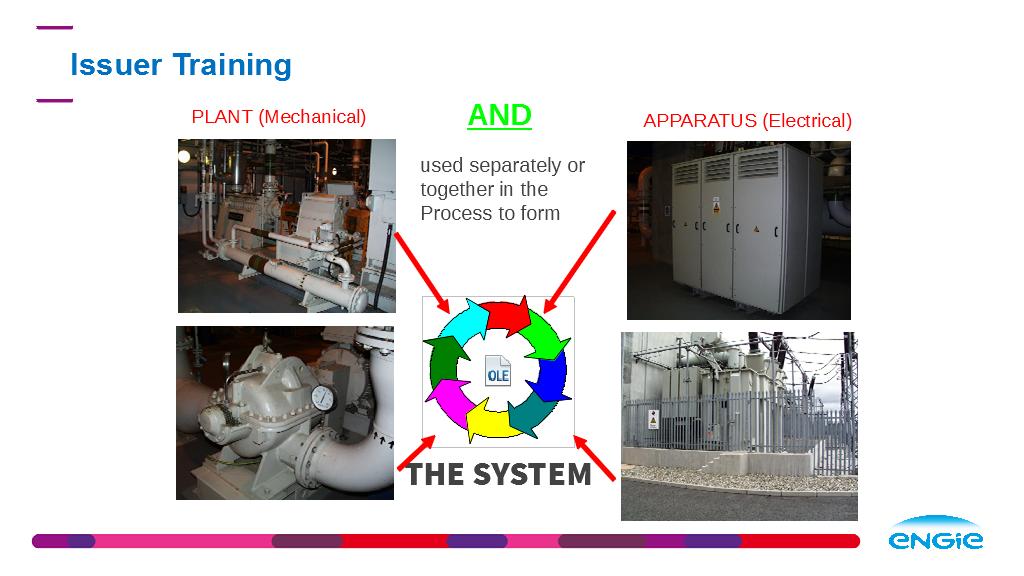 Issuer Training

PLANT (Mechanical)

AND

APPARATUS (Electrical)

used separately or together in the Process to form

OLE

THE SYSTEM

ENGIE